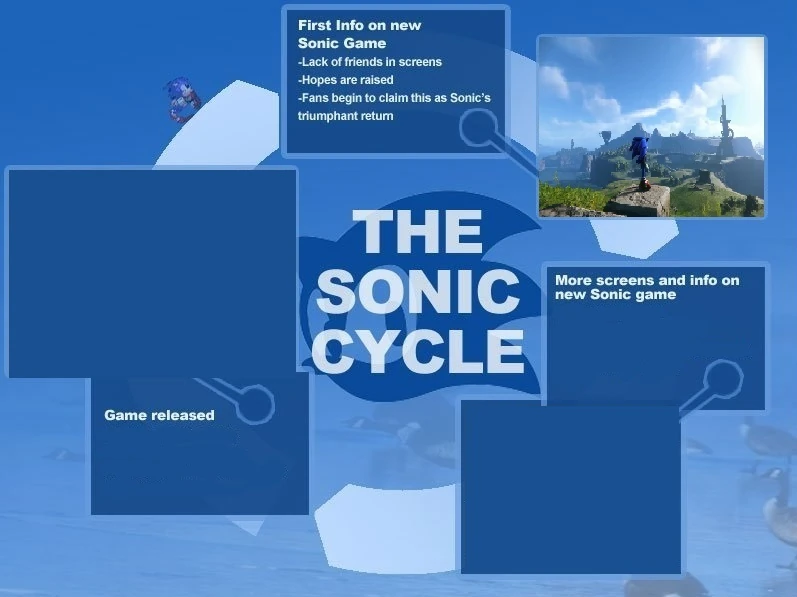 First Info on new Sonic Game
-Lack of friends in screens
-Hopes are raised
-Fans begin to claim this as Sonic's triumphant return

THE SONIC CYCLE

More screens and info on new Sonic game

Game released